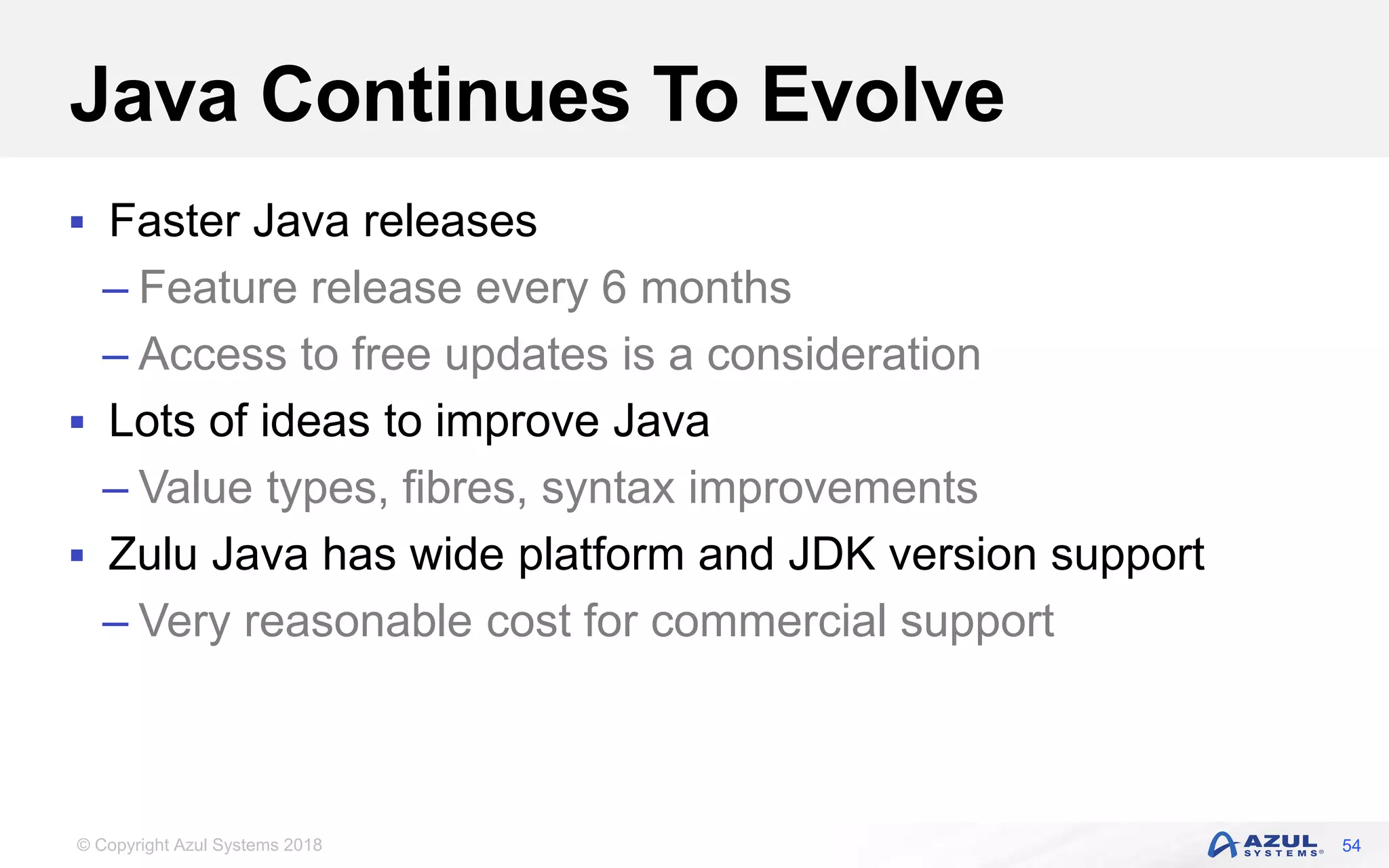 Java Continues To Evolve

▪ Faster Java releases
– Feature release every 6 months
– Access to free updates is a consideration
▪ Lots of ideas to improve Java
– Value types, fibres, syntax improvements
▪ Zulu Java has wide platform and JDK version support
– Very reasonable cost for commercial support

© Copyright Azul Systems 2018

AZUL SYSTEMS® 54